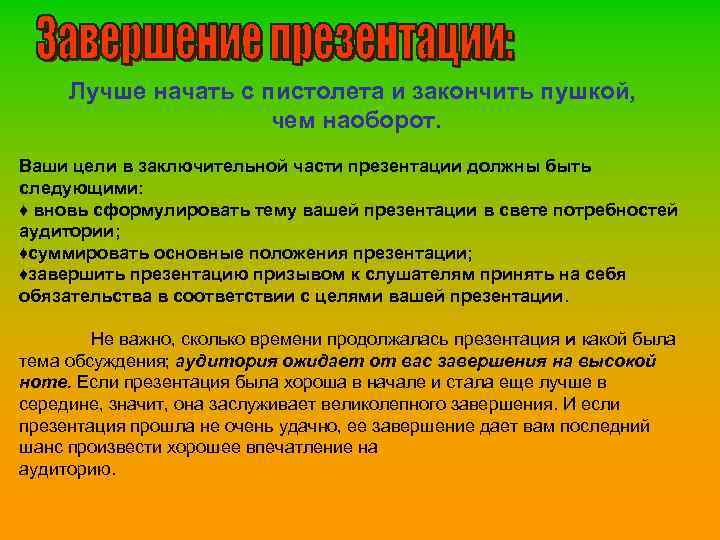 Завершение презентации:

Лучше начать с пистолета и закончить пушкой, чем наоборот.

Ваши цели в заключительной части презентации должны быть следующими:
♦ вновь сформулировать тему вашей презентации в свете потребностей аудитории;
♦суммировать основные положения презентации;
♦завершить презентацию призывом к слушателям принять на себя обязательства в соответствии с целями вашей презентации.

Не важно, сколько времени продолжалась презентация и какой была тема обсуждения; аудитория ожидает от вас завершения на высокой ноте. Если презентация была хороша в начале и стала еще лучше в середине, значит, она заслуживает великолепного завершения. И если презентация прошла не очень удачно, ее завершение дает вам последний шанс произвести хорошее впечатление на аудиторию.